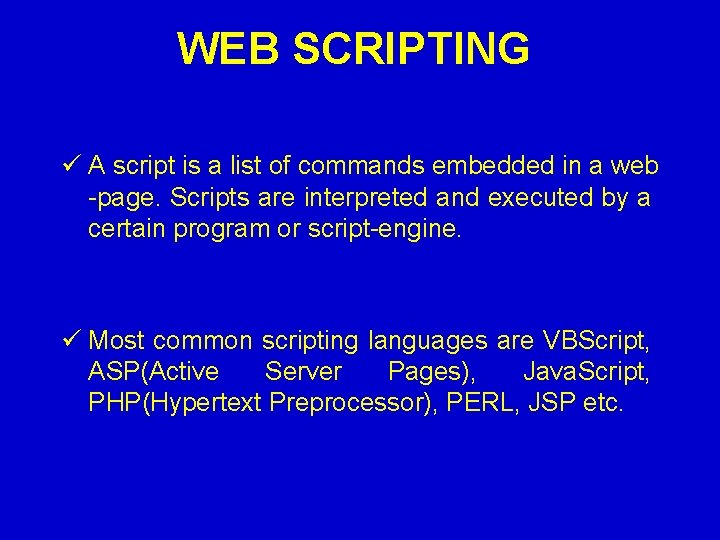 WEB SCRIPTING

✓ A script is a list of commands embedded in a web -page. Scripts are interpreted and executed by a certain program or script-engine.

✓ Most common scripting languages are VBScript, ASP(Active Server Pages), JavaScript, PHP(Hypertext Preprocessor), PERL, JSP etc.